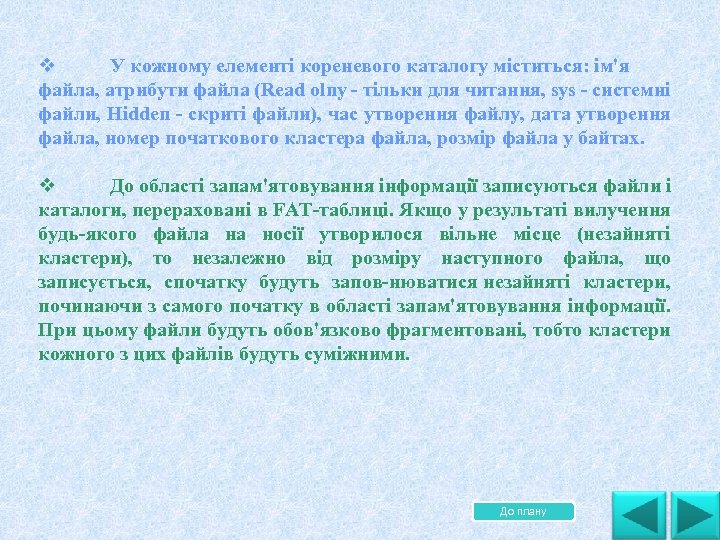 ❖ У кожному елементі кореневого каталогу міститься: ім'я файла, атрибути файла (Read olny - тільки для читання, sys - системні файли, Hidden - скриті файли), час утворення файлу, дата утворення файла, номер початкового кластера файла, розмір файла у байтах.

❖ До області запам'ятовування інформації записуються файли і каталоги, перераховані в FAT-таблиці. Якщо у результаті вилучення будь-якого файла на носії утворилося вільне місце (незайняті кластери), то незалежно від розміру наступного файла, що записується, спочатку будуть запов-нюватися незайняті кластери, починаючи з самого початку в області запам'ятовування інформації. При цьому файли будуть обов'язково фрагментовані, тобто кластери кожного з цих файлів будуть суміжними.

До плану